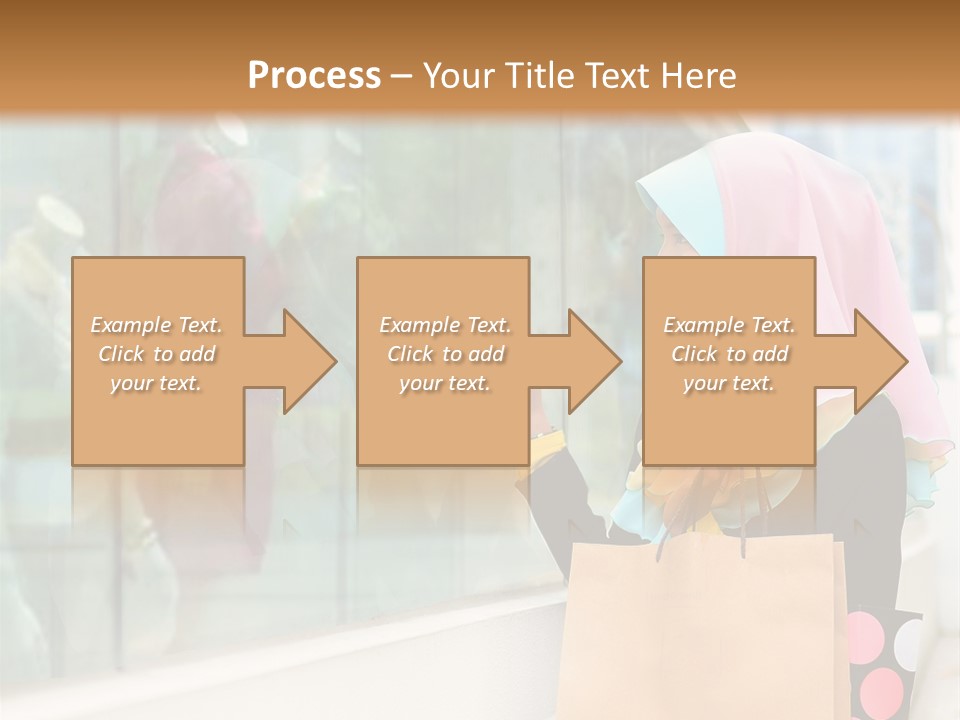 Process – Your Title Text Here

Example Text. Click to add your text.

Example Text. Click to add your text.

Example Text. Click to add your text.